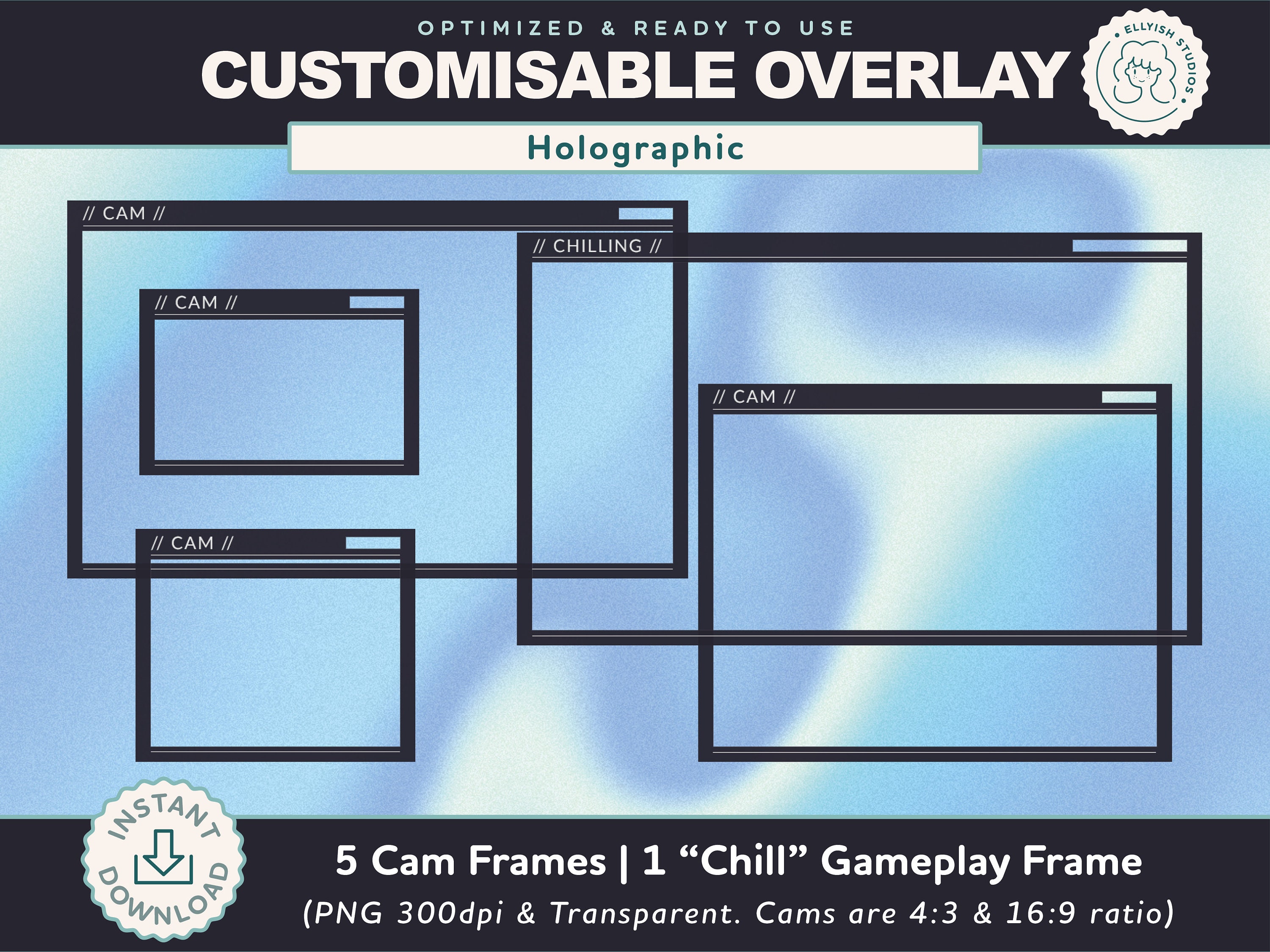 OPTIMIZED & READY TO USE

CUSTOMISABLE OVERLAY

ELLYISH STUDIOS

Holographic

// CAM //

// CHILLING //

// CAM //

// CAM //

// CAM //

INSTANT DOWNLOAD

5 Cam Frames | 1 “Chill” Gameplay Frame

(PNG 300dpi & Transparent. Cams are 4:3 & 16:9 ratio)